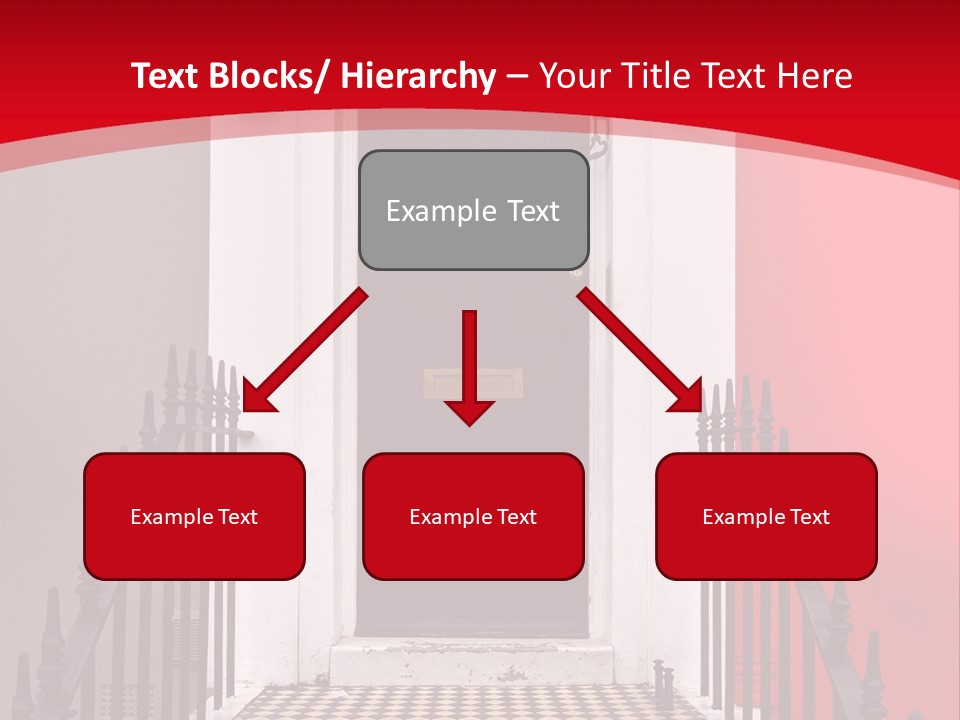 Text Blocks/ Hierarchy – Your Title Text Here

Example Text

Example Text

Example Text

Example Text